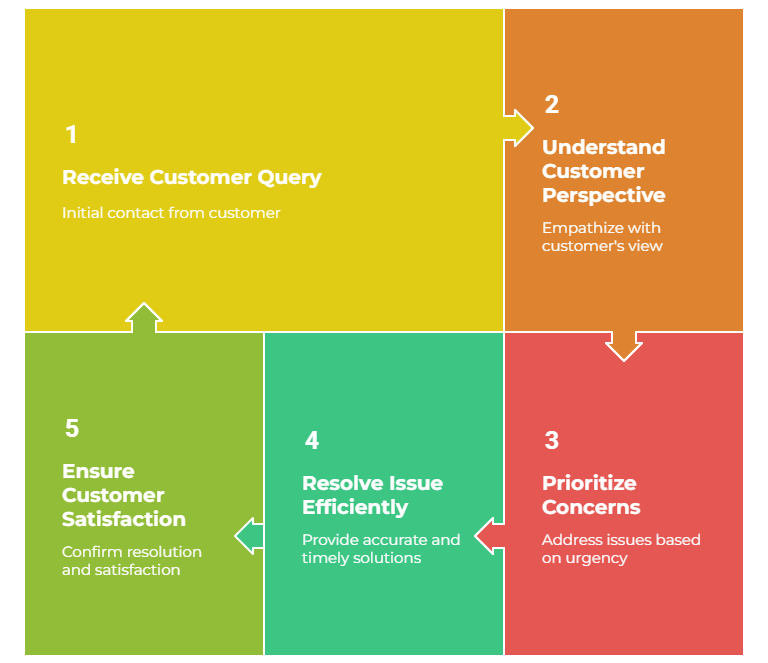 1

Receive Customer Query

Initial contact from customer

2

Understand Customer Perspective

Empathize with customer's view

3

Prioritize Concerns

Address issues based on urgency

4

Resolve Issue Efficiently

Provide accurate and timely solutions

5

Ensure Customer Satisfaction

Confirm resolution and satisfaction